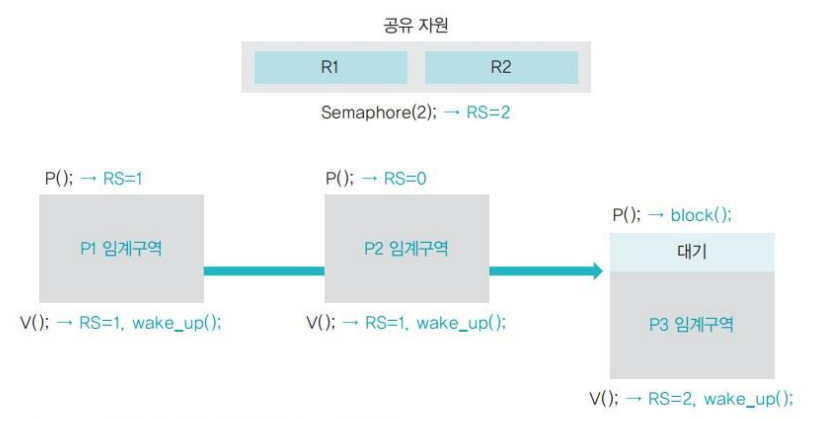 공유 자원

R1

R2

Semaphore(2); → RS=2

P(); → RS=1

P1 임계구역

V(); → RS=1, wake_up();

P(); → RS=0

P2 임계구역

V(); → RS=1, wake_up();

P(); → block();

대기

P3 임계구역

V(); → RS=2, wake_up();